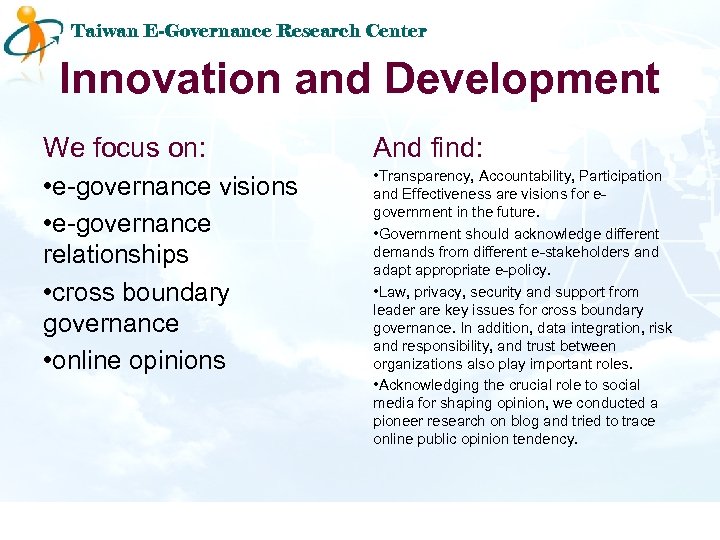 Taiwan E-Governance Research Center

Innovation and Development

We focus on:

•e-governance visions

•e-governance relationships

•cross boundary governance

•online opinions

And find:

•Transparency, Accountability, Participation and Effectiveness are visions for e-government in the future.

•Government should acknowledge different demands from different e-stakeholders and adapt appropriate e-policy.

•Law, privacy, security and support from leader are key issues for cross boundary governance. In addition, data integration, risk and responsibility, and trust between organizations also play important roles.

•Acknowledging the crucial role to social media for shaping opinion, we conducted a pioneer research on blog and tried to trace online public opinion tendency.